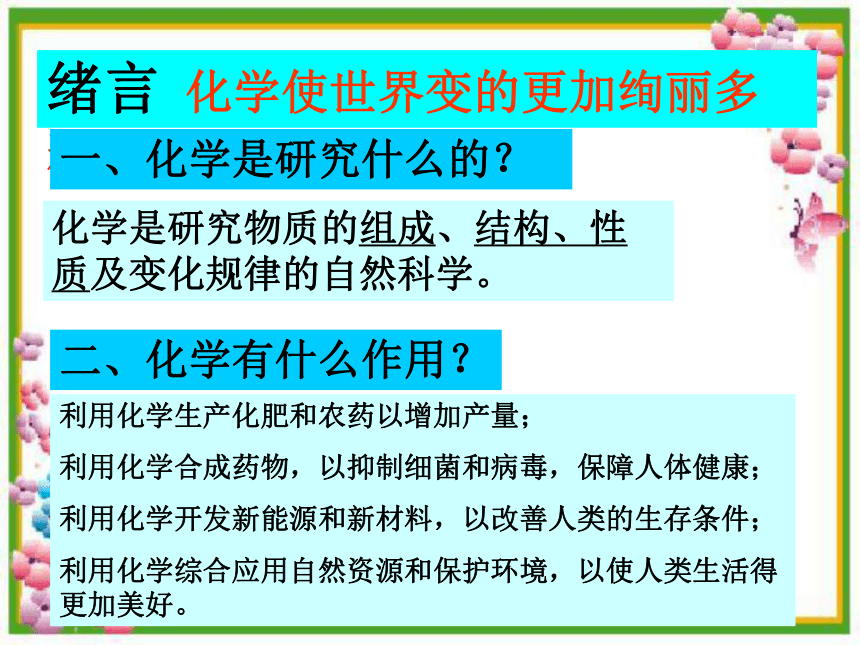 绪言 化学使世界变的更加绚丽多

一、化学是研究什么的？

化学是研究物质的组成、结构、性质及变化规律的自然科学。

二、化学有什么作用？

利用化学生产化肥和农药以增加产量；

利用化学合成药物，以抑制细菌和病毒，保障人体健康；

利用化学开发新能源和新材料，以改善人类的生存条件；

利用化学综合应用自然资源和保护环境，以使人类生活得更加美好。